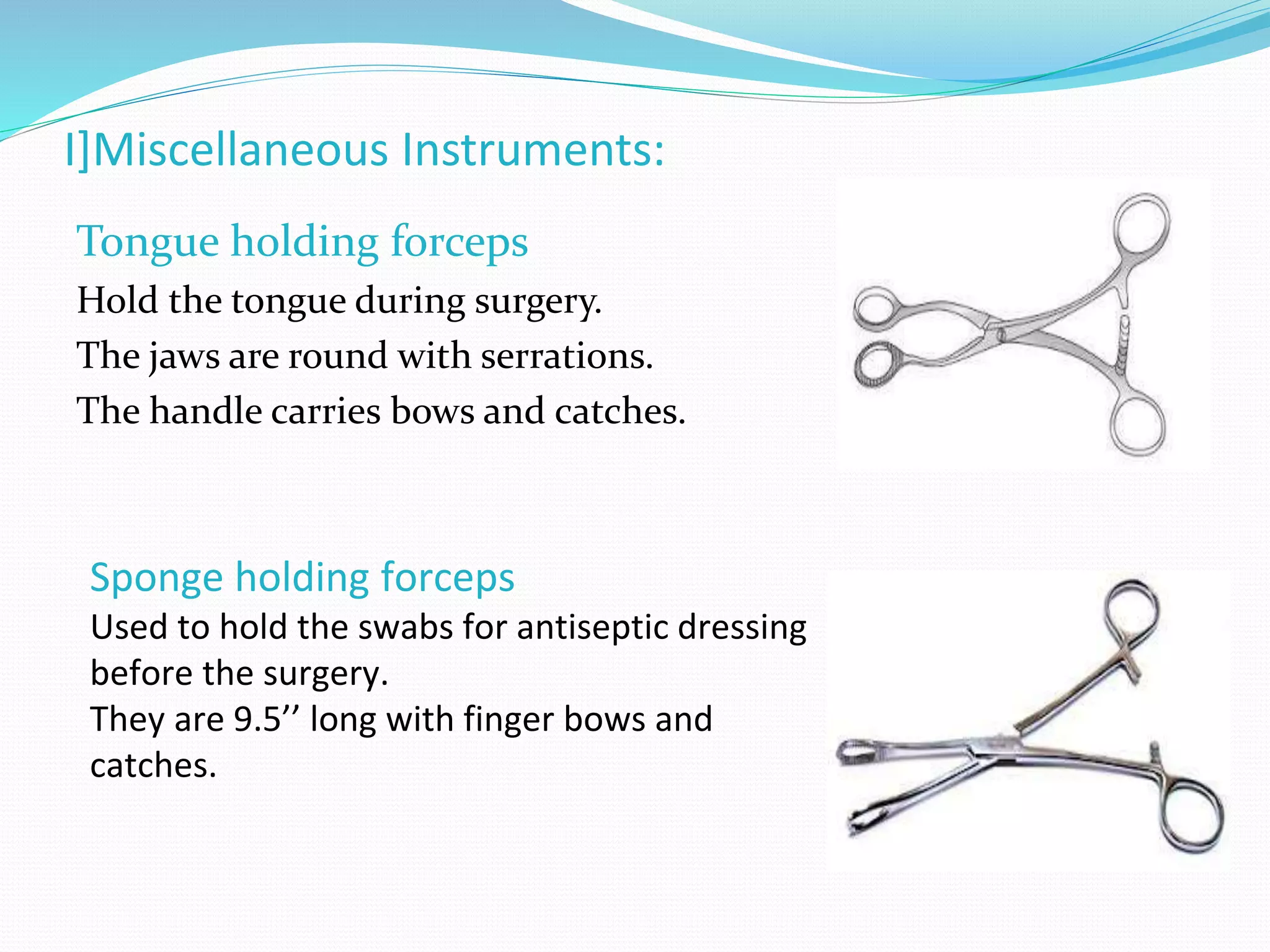 I]Miscellaneous Instruments:

Tongue holding forceps

Hold the tongue during surgery.

The jaws are round with serrations.

The handle carries bows and catches.

Sponge holding forceps

Used to hold the swabs for antiseptic dressing before the surgery.

They are 9.5’’ long with finger bows and catches.